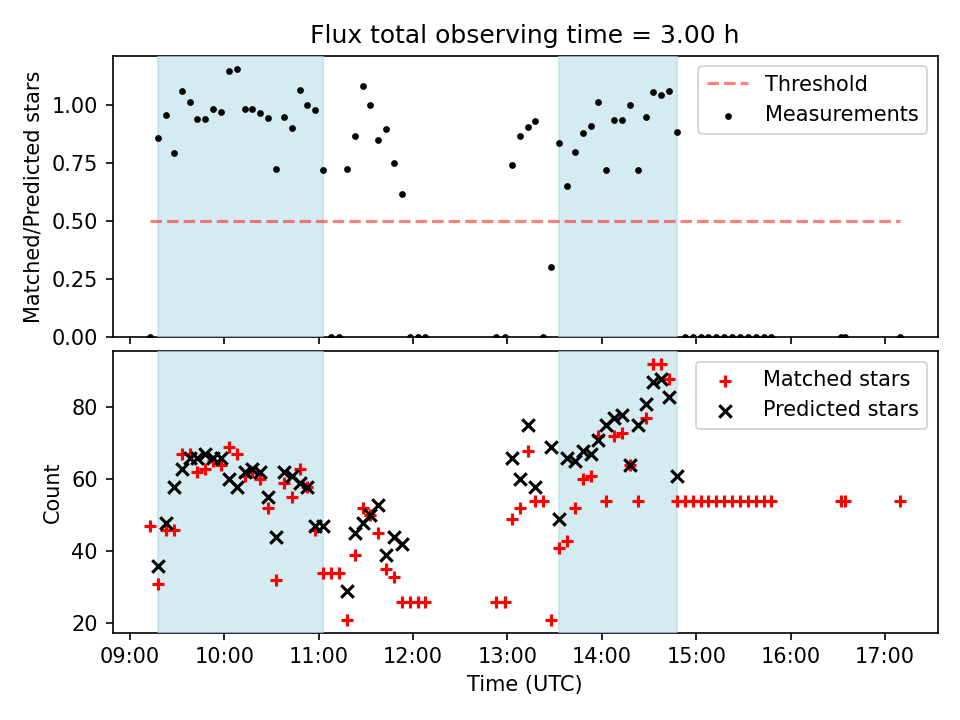 Flux total observing time = 3.00 h

Matched/Predicted stars

1.00
0.75
0.50
0.25
0.00

Threshold
Measurements

Count

80
60
40
20

Matched stars
Predicted stars

09:00 10:00 11:00 12:00 13:00 14:00 15:00 16:00 17:00

Time (UTC)